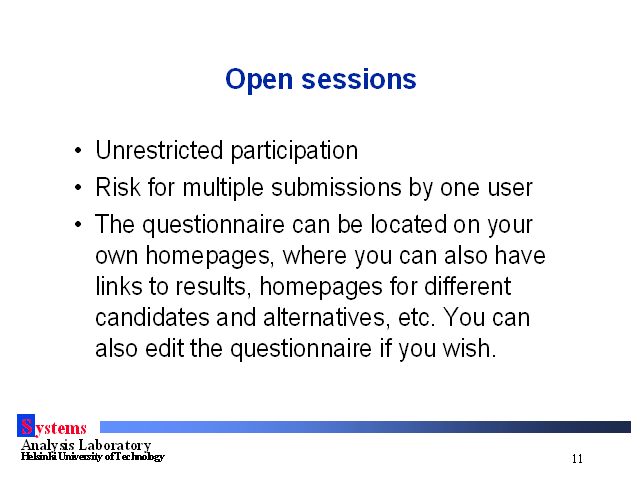 Open sessions

• Unrestricted participation
• Risk for multiple submissions by one user
• The questionnaire can be located on your own homepages, where you can also have links to results, homepages for different candidates and alternatives, etc. You can also edit the questionnaire if you wish.

Systems
Analysis Laboratory
Helsinki University of Technology

11